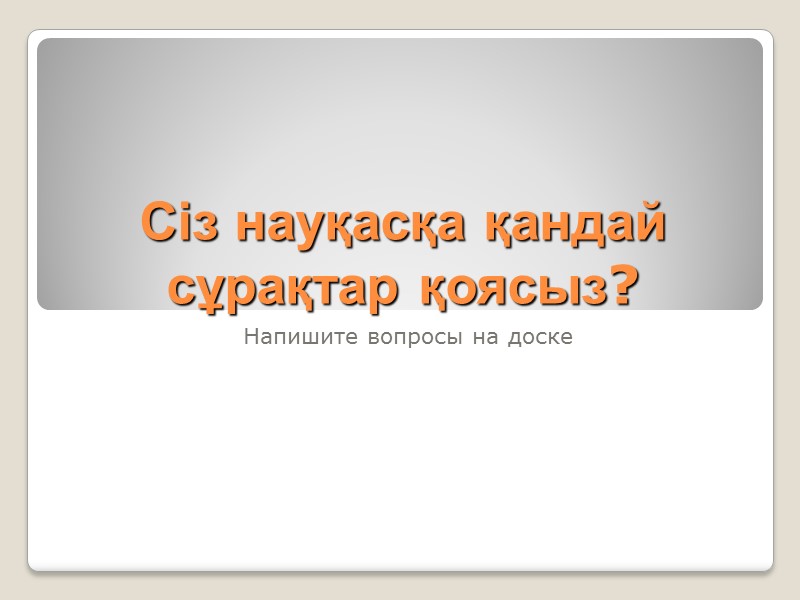 Сіз науқасқа қандай сұрақтар қоясыз?

Напишите вопросы на доске